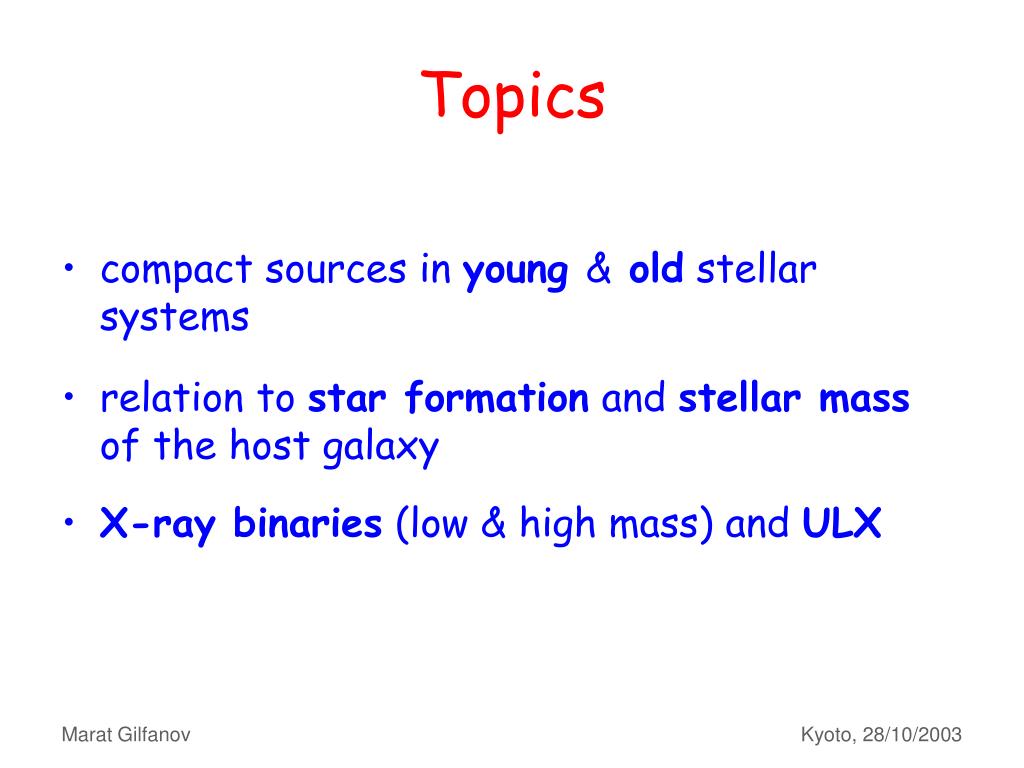 Topics

• compact sources in young & old stellar systems

• relation to star formation and stellar mass of the host galaxy

• X-ray binaries (low & high mass) and ULX

Marat Gilfanov

Kyoto, 28/10/2003